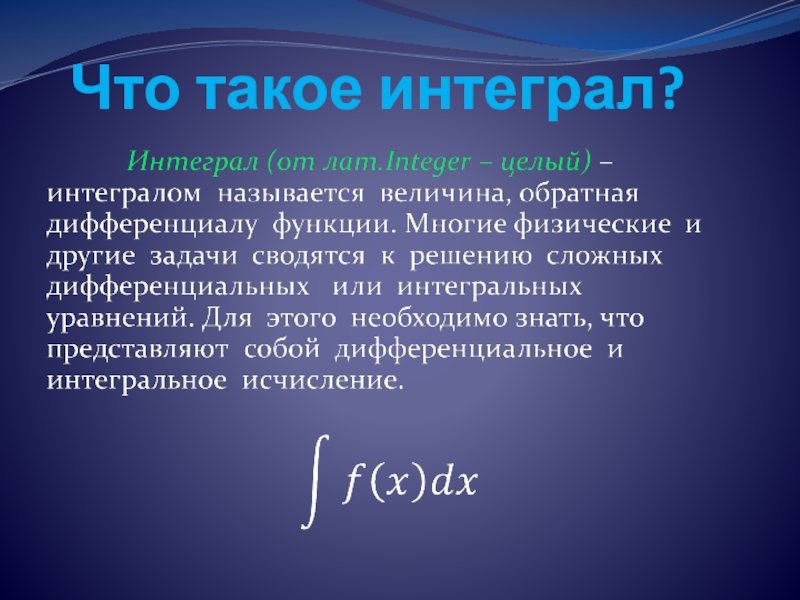 Что такое интеграл?

Интеграл (от лат.Integer – целый) – интегралом называется величина, обратная дифференциалу функции. Многие физические и другие задачи сводятся к решению сложных дифференциальных или интегральных уравнений. Для этого необходимо знать, что представляют собой дифференциальное и интегральное исчисление.

$\int f(x)dx$